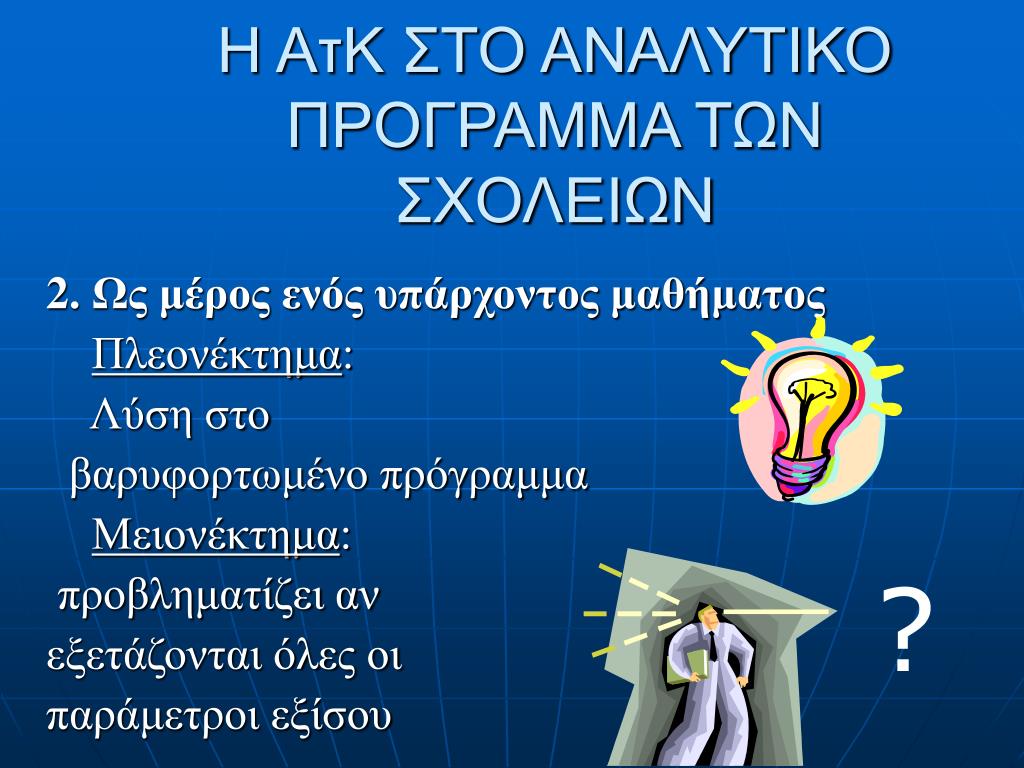 Η ΑτΚ ΣΤΟ ΑΝΑΛΥΤΙΚΟ ΠΡΟΓΡΑΜΜΑ ΤΩΝ ΣΧΟΛΕΙΩΝ

2. Ως μέρος ενός υπάρχοντος μαθήματος

Πλεονέκτημα:

Λύση στο βαρυφορτωμένο πρόγραμμα

Μειονέκτημα:

προβληματίζει αν εξετάζονται όλες οι παράμετροι εξίσου

?